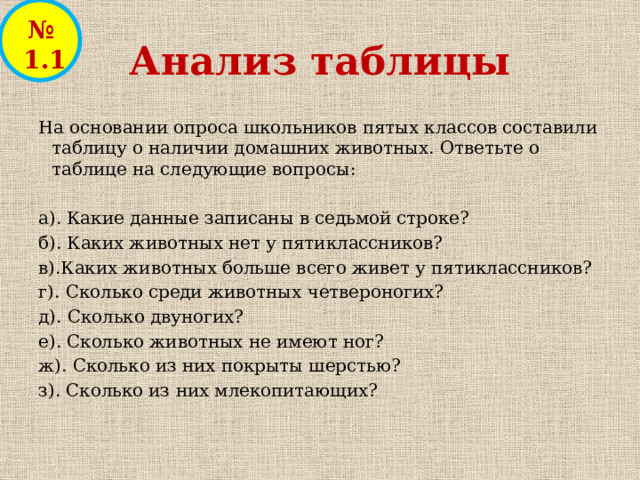 № 1.1

Анализ таблицы

На основании опроса школьников пятых классов составили таблицу о наличии домашних животных. Ответьте о таблице на следующие вопросы:

а). Какие данные записаны в седьмой строке?
б). Каких животных нет у пятиклассников?
в).Каких животных больше всего живет у пятиклассников?
г). Сколько среди животных четвероногих?
д). Сколько двуногих?
е). Сколько животных не имеют ног?
ж). Сколько из них покрыты шерстью?
з). Сколько из них млекопитающих?